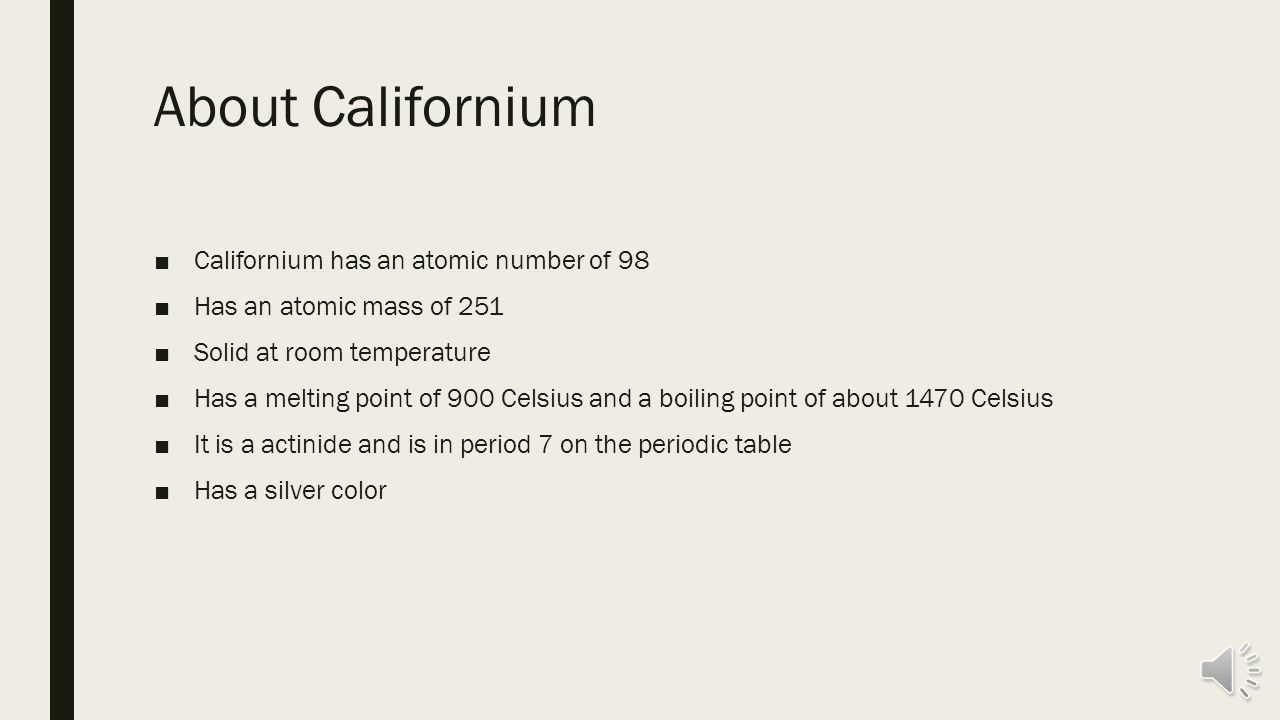 About Californium

■ Californium has an atomic number of 98
■ Has an atomic mass of 251
■ Solid at room temperature
■ Has a melting point of 900 Celsius and a boiling point of about 1470 Celsius
■ It is a actinide and is in period 7 on the periodic table
■ Has a silver color